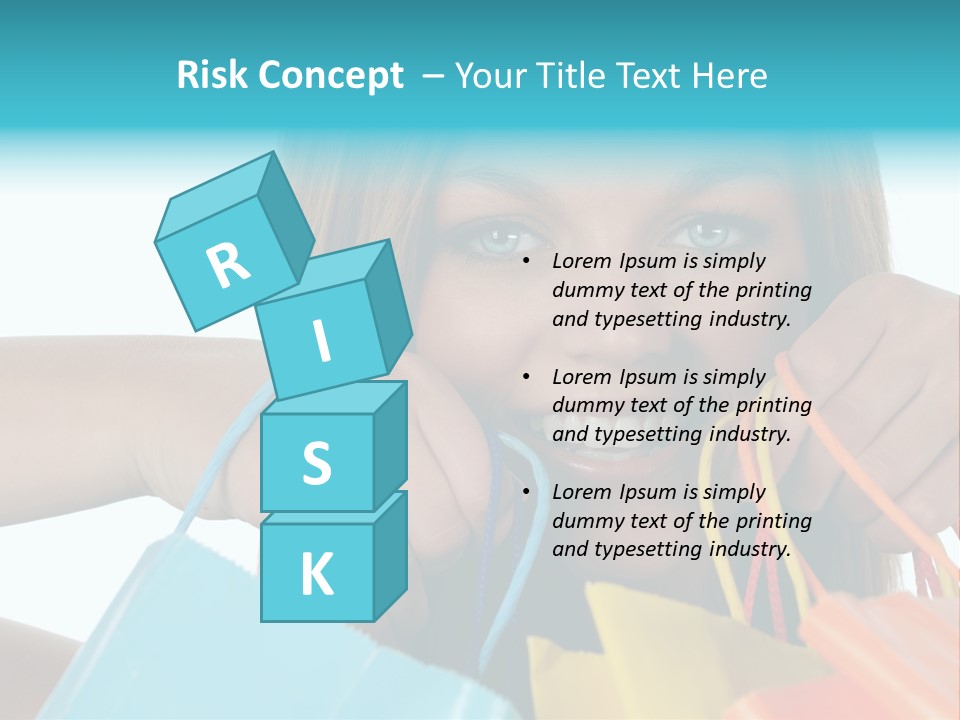 Risk Concept – Your Title Text Here

R
I
S
K

• Lorem Ipsum is simply dummy text of the printing and typesetting industry.

• Lorem Ipsum is simply dummy text of the printing and typesetting industry.

• Lorem Ipsum is simply dummy text of the printing and typesetting industry.